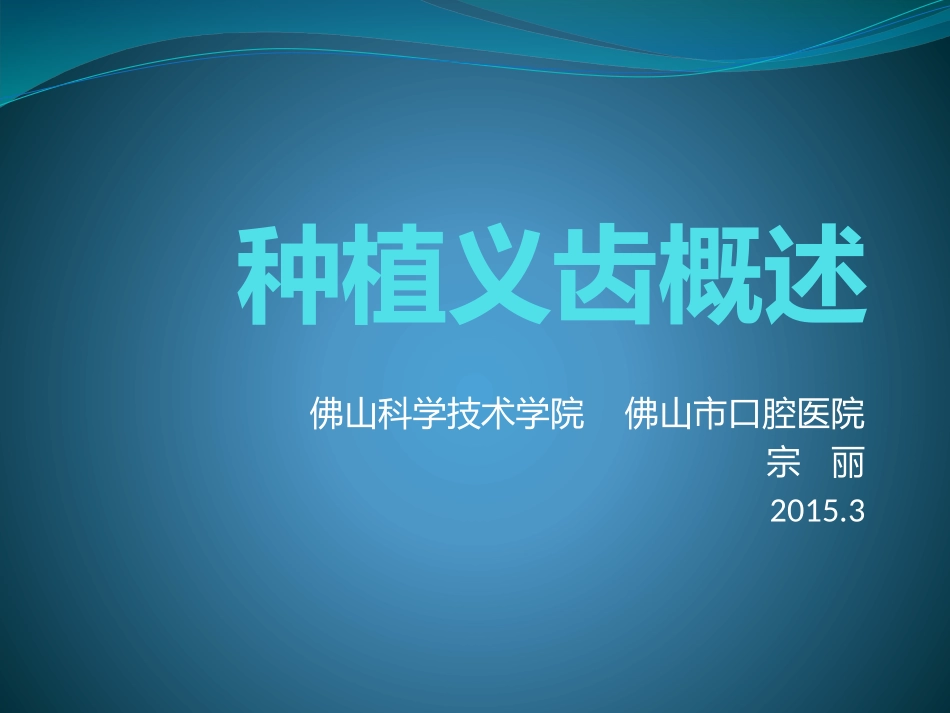 种植义齿概述

佛山科学技术学院　佛山市口腔医院
宗　丽
2015.3